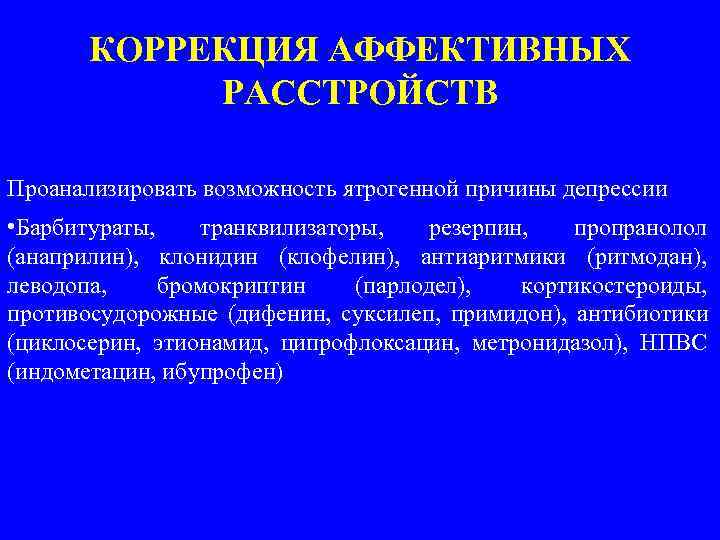 КОРРЕКЦИЯ АФФЕКТИВНЫХ РАССТРОЙСТВ

Проанализировать возможность ятрогенной причины депрессии

•Барбитураты, транквилизаторы, резерпин, пропранолол (анаприлин), клонидин (клофелин), антиаритмики (ритмодан), леводопа, бромокриптин (парлодел), кортикостероиды, противосудорожные (дифенин, суксилеп, примидон), антибиотики (циклосерин, этионамид, ципрофлоксацин, метронидазол), НПВС (индометацин, ибупрофен)